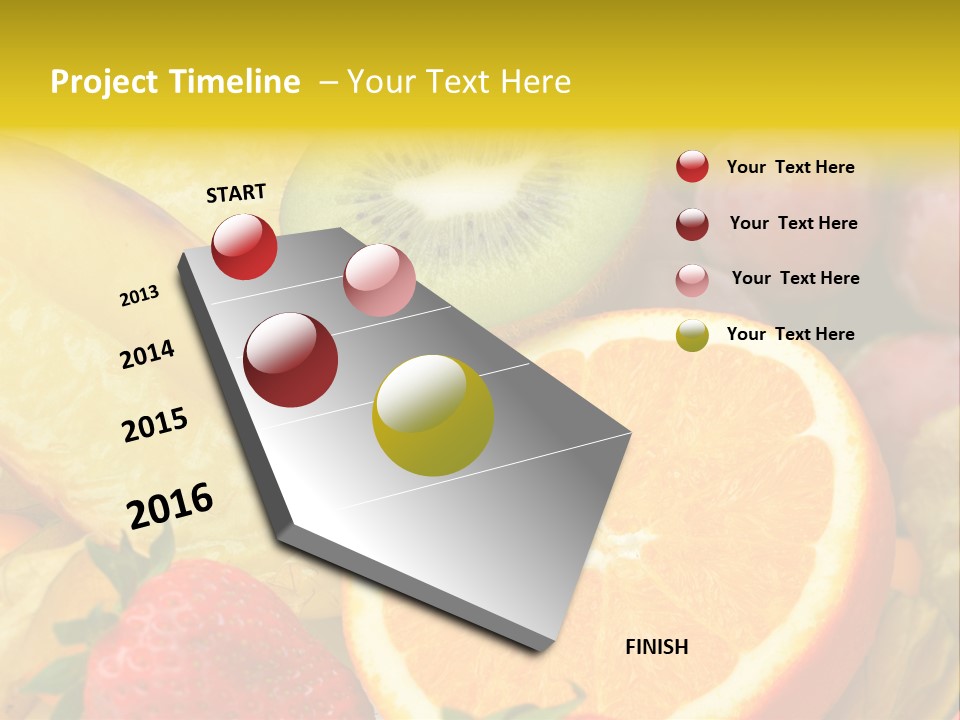 Project Timeline – Your Text Here

START

2013

2014

2015

2016

FINISH

Your Text Here

Your Text Here

Your Text Here

Your Text Here